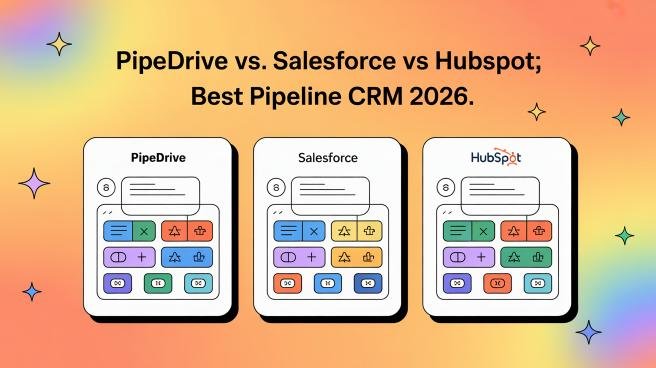 PipeDrive vs. Salesforce vs Hubspot; Best Pipeline CRM 2026.

PipeDrive

Salesforce

HubSpot